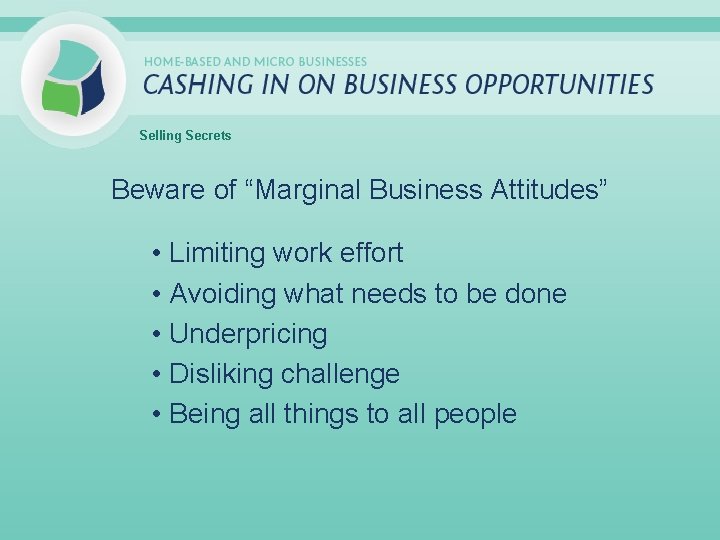 HOME-BASED AND MICRO BUSINESSES
CASHING IN ON BUSINESS OPPORTUNITIES

Selling Secrets

Beware of “Marginal Business Attitudes”

• Limiting work effort
• Avoiding what needs to be done
• Underpricing
• Disliking challenge
• Being all things to all people